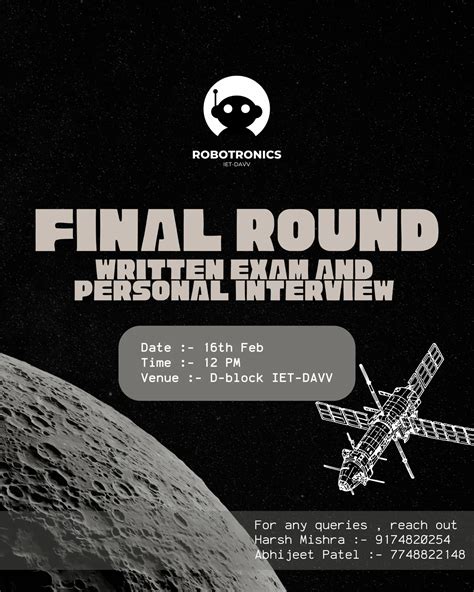 ROBOTRONICS
IET-DAVV

FINAL ROUND
WRITTEN EXAM AND PERSONAL INTERVIEW

Date :- 16th Feb
Time :- 12 PM
Venue :- D-block IET-DAVV

For any queries , reach out
Harsh Mishra :- 9174820254
Abhijeet Patel :- 7748822148